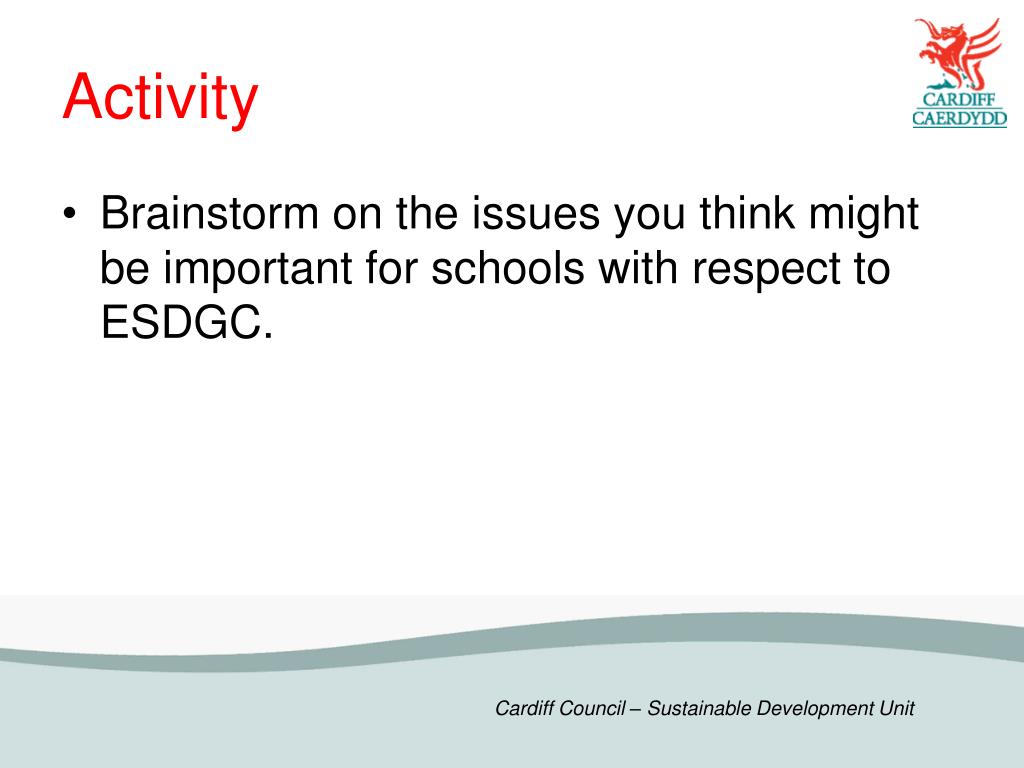 Activity

CARDIFF
CAERDYDD

• Brainstorm on the issues you think might be important for schools with respect to ESDGC.

Cardiff Council – Sustainable Development Unit